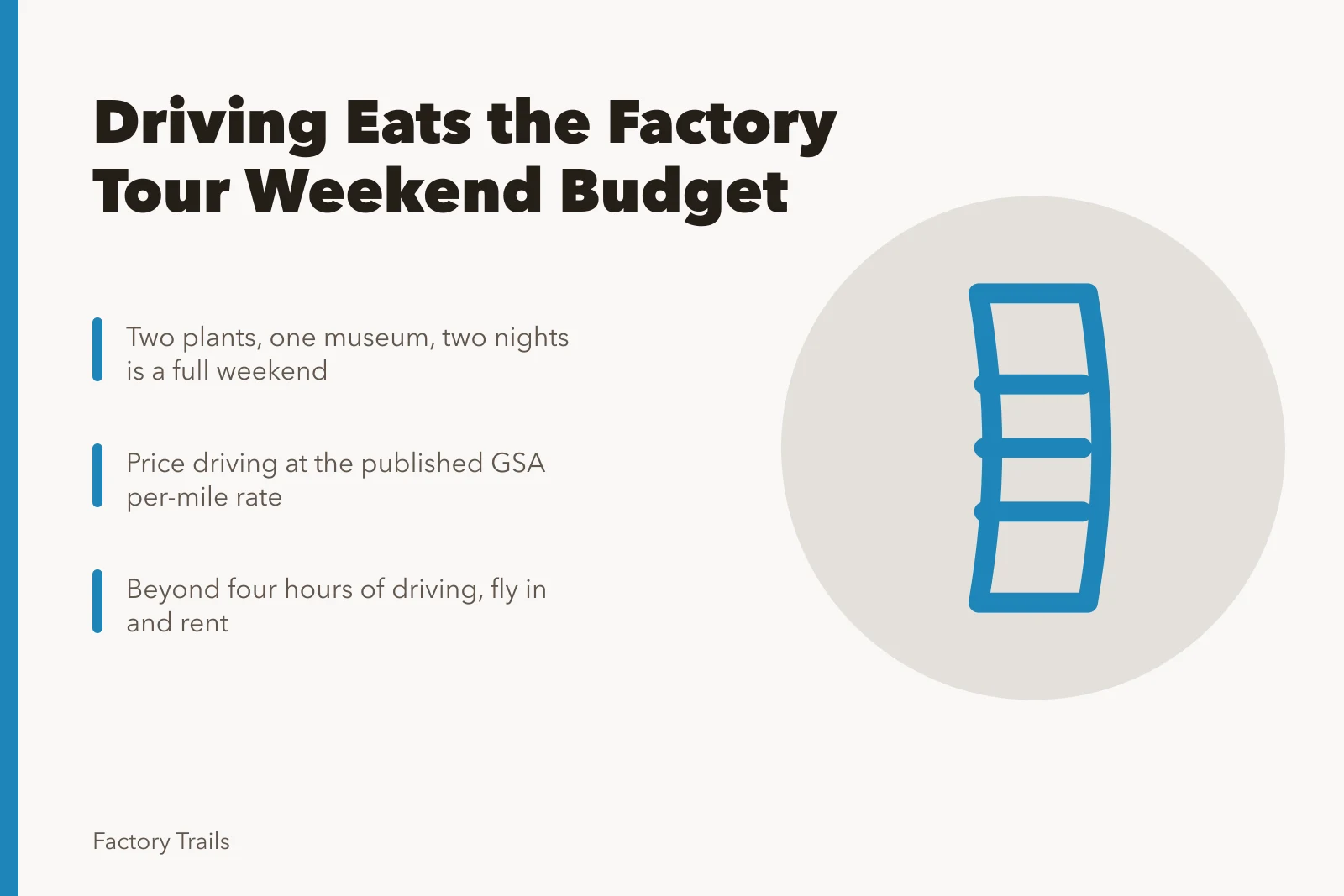 Driving Eats the Factory Tour Weekend Budget

Two plants, one museum, two nights is a full weekend

Price driving at the published GSA per-mile rate

Beyond four hours of driving, fly in and rent

Factory Trails